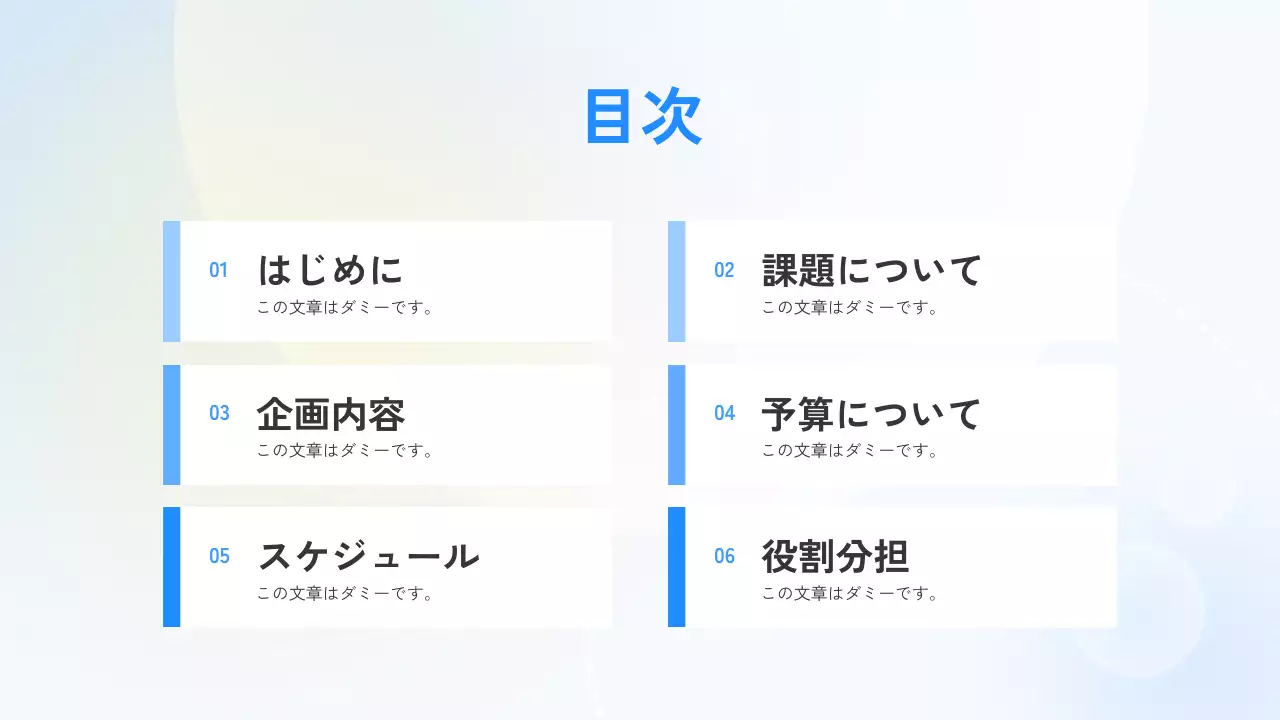 目次

01 はじめに
この文章はダミーです。

02 課題について
この文章はダミーです。

03 企画内容
この文章はダミーです。

04 予算について
この文章はダミーです。

05 スケジュール
この文章はダミーです。

06 役割分担
この文章はダミーです。